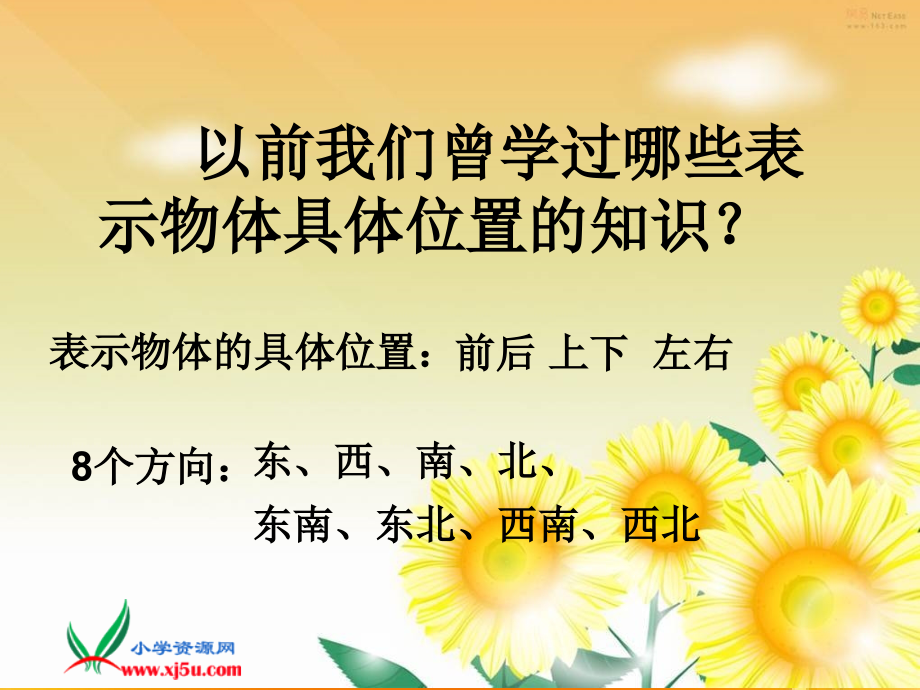 网易 NetEase www.163.com

以前我们曾学过哪些表示物体具体位置的知识？

表示物体的具体位置：前后 上下 左右

8个方向：东、西、南、北、
东南、东北、西南、西北

小学资源网
www.xj5u.com